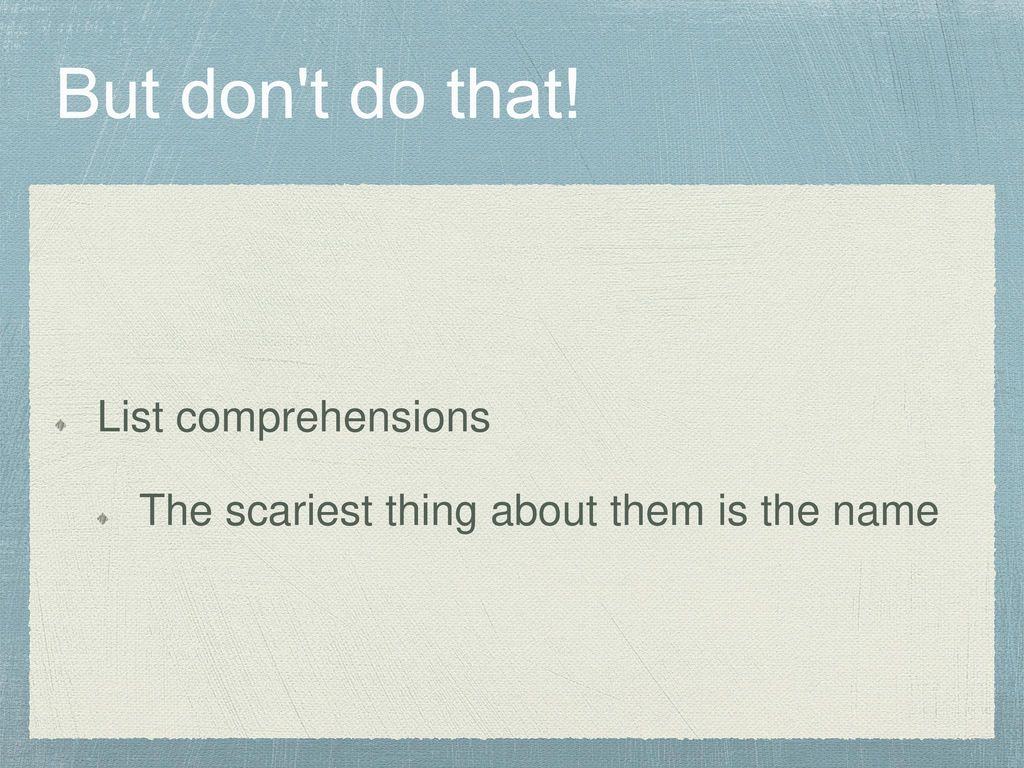 But don't do that!

List comprehensions

The scariest thing about them is the name